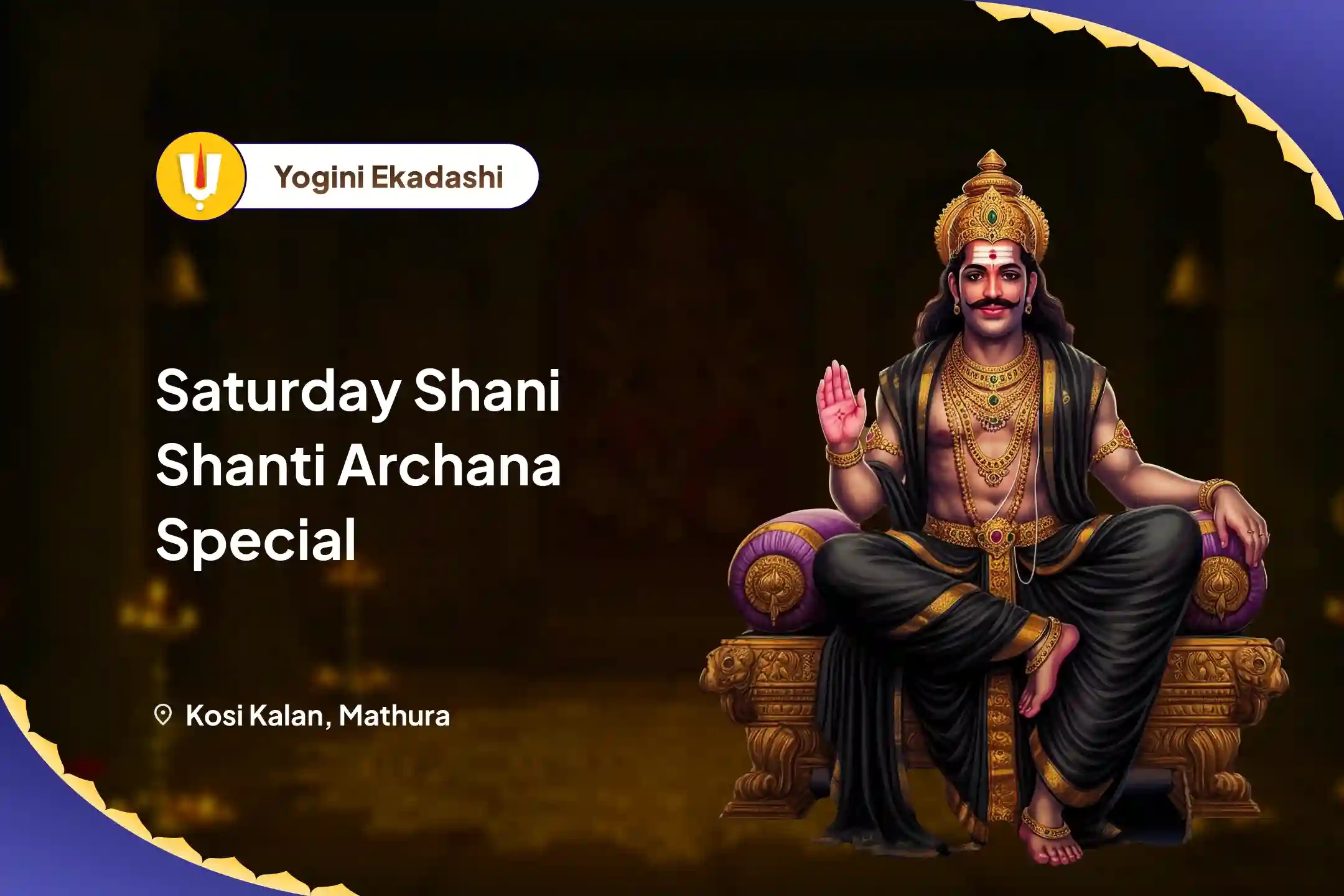 Yogini Ekadashi

Saturday Shani Shanti Archana Special

Kosi Kalan, Mathura